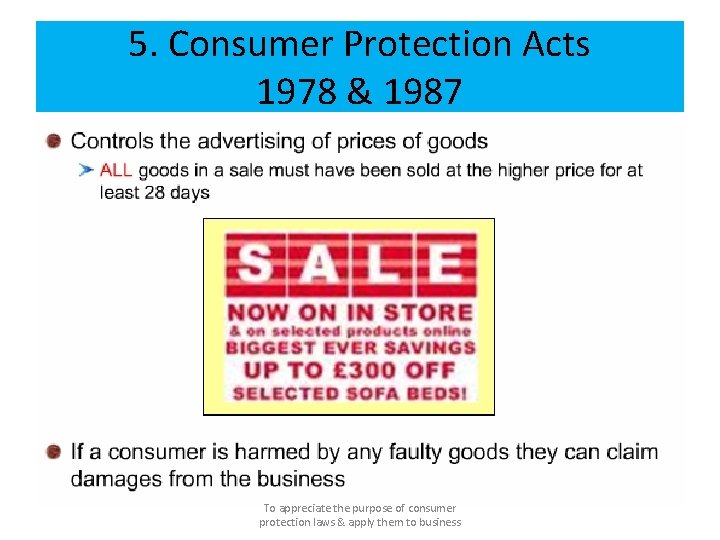 5. Consumer Protection Acts 1978 & 1987

Controls the advertising of prices of goods

ALL goods in a sale must have been sold at the higher price for at least 28 days

SALE
NOW ON IN STORE
& on selected products online
BIGGEST EVER SAVINGS
UP TO £300 OFF
SELECTED SOFA BEDS!

If a consumer is harmed by any faulty goods they can claim damages from the business

To appreciate the purpose of consumer protection laws & apply them to business